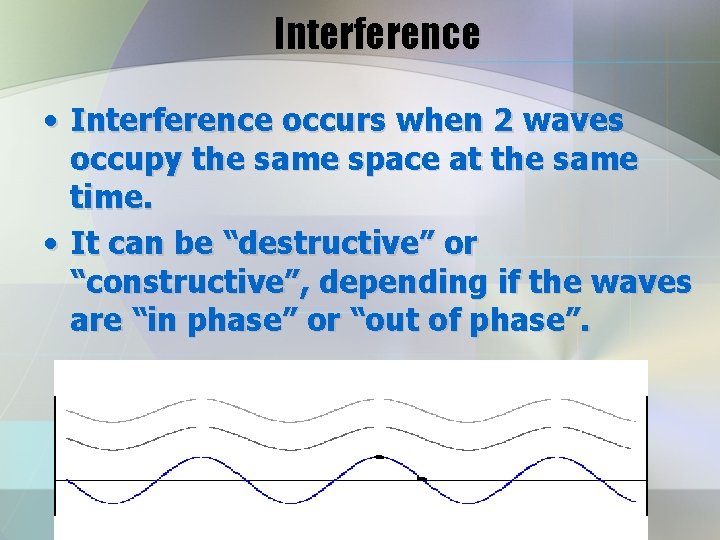 Interference

• Interference occurs when 2 waves occupy the same space at the same time.

• It can be “destructive” or “constructive”, depending if the waves are “in phase” or “out of phase”.